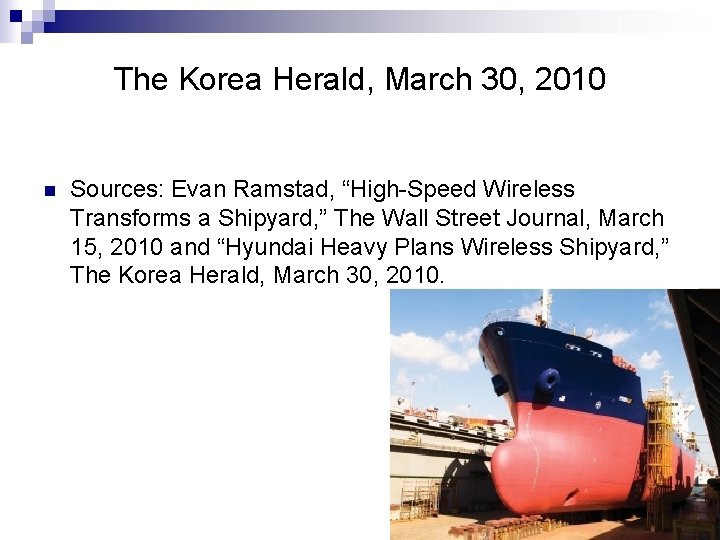 The Korea Herald, March 30, 2010

Sources: Evan Ramstad, “High-Speed Wireless Transforms a Shipyard,” The Wall Street Journal, March 15, 2010 and “Hyundai Heavy Plans Wireless Shipyard,” The Korea Herald, March 30, 2010.